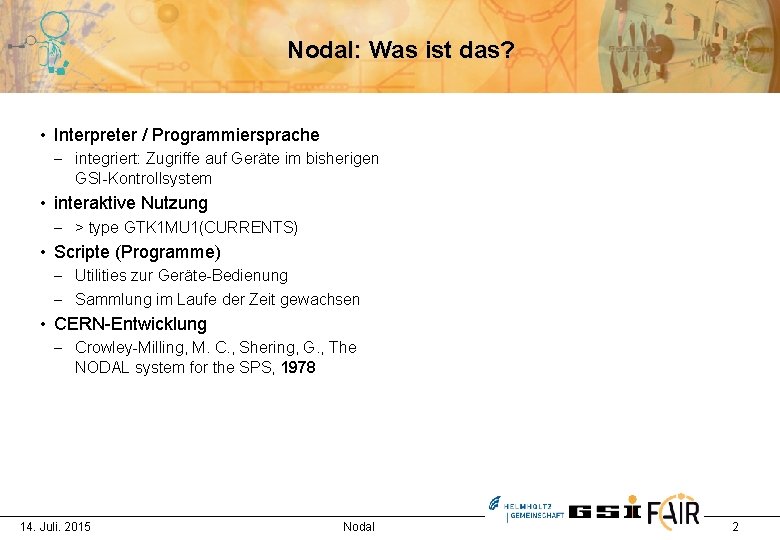 Nodal: Was ist das?

• Interpreter / Programmiersprache
– integriert: Zugriffe auf Geräte im bisherigen GSI-Kontrollsystem
• interaktive Nutzung
– > type GTK1MU1(CURRENTS)
• Scripte (Programme)
– Utilities zur Geräte-Bedienung
– Sammlung im Laufe der Zeit gewachsen
• CERN-Entwicklung
– Crowley-Milling, M. C., Shering, G., The NODAL system for the SPS, 1978

HELMHOLTZ GEMEINSCHAFT GSI FAIR

14. Juli. 2015 Nodal 2